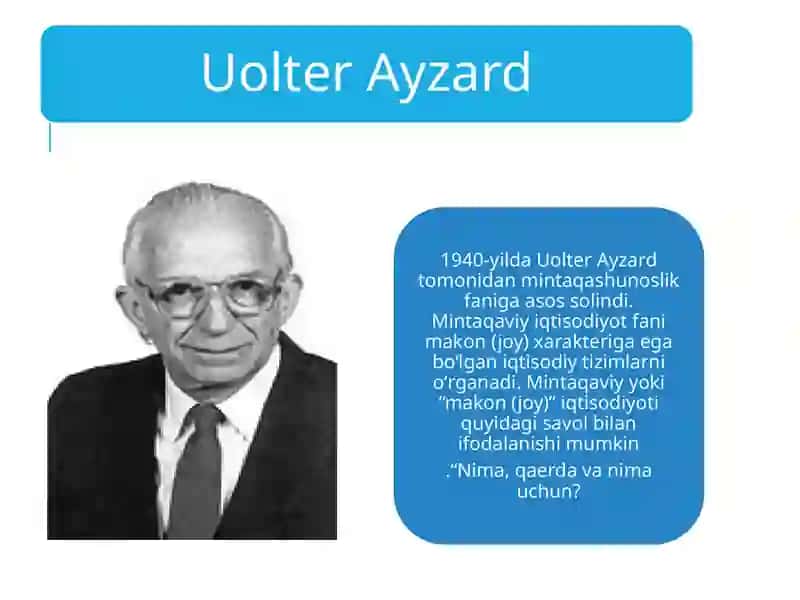 Uolter Ayzard

1940-yilda Uolter Ayzard tomonidan mintaqashunoslik faniga asos solindi. Mintaqaviy iqtisodiyot fani makon (joy) xarakteriga ega bo'lgan iqtisodiy tizimlarni o'rganadi. Mintaqaviy yoki "makon (joy)" iqtisodiyoti quyidagi savol bilan ifodalanishi mumkin

."Nima, qaerda va nima uchun?